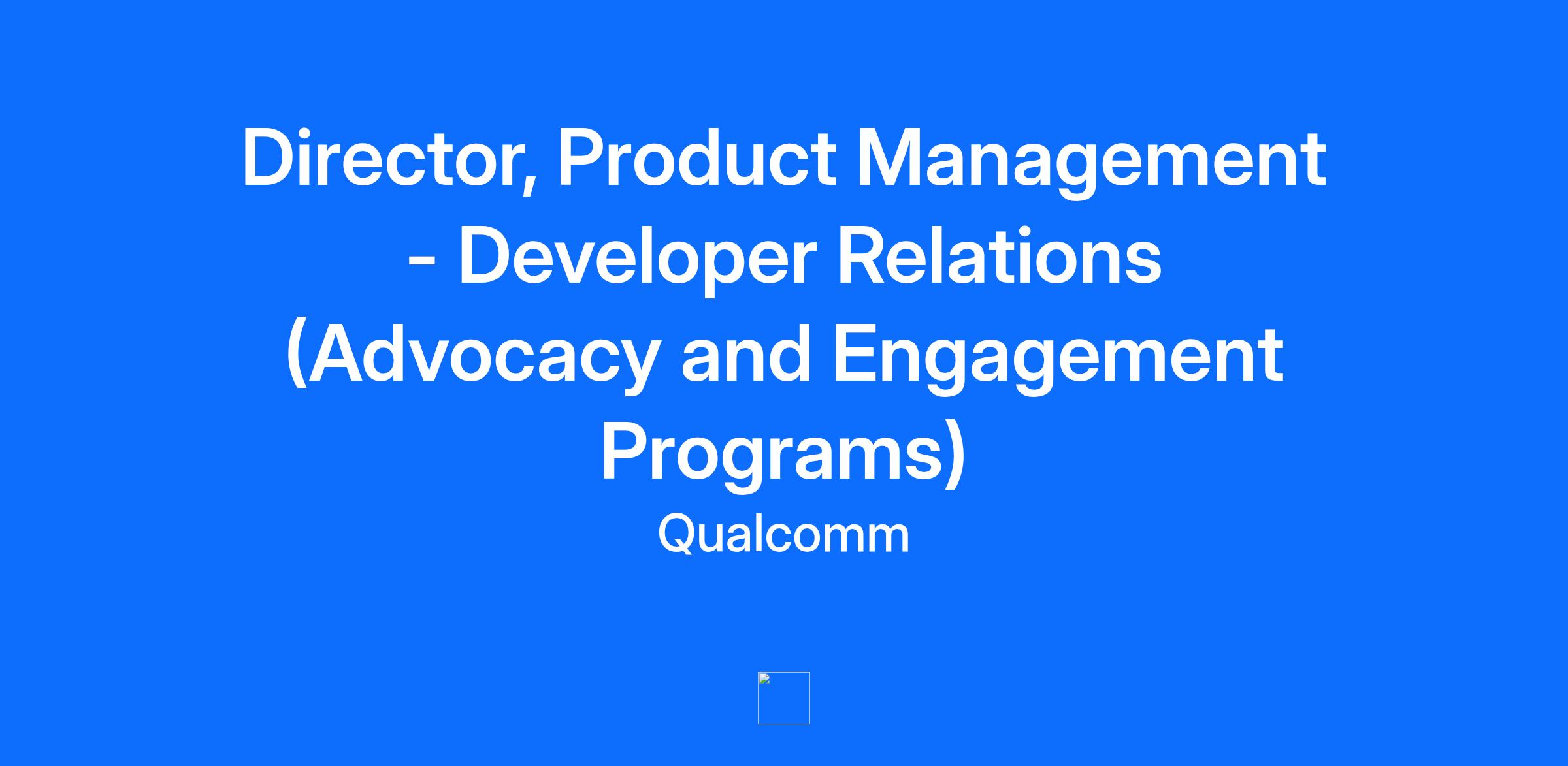 Director, Product Management - Developer Relations (Advocacy and Engagement Programs)

Qualcomm